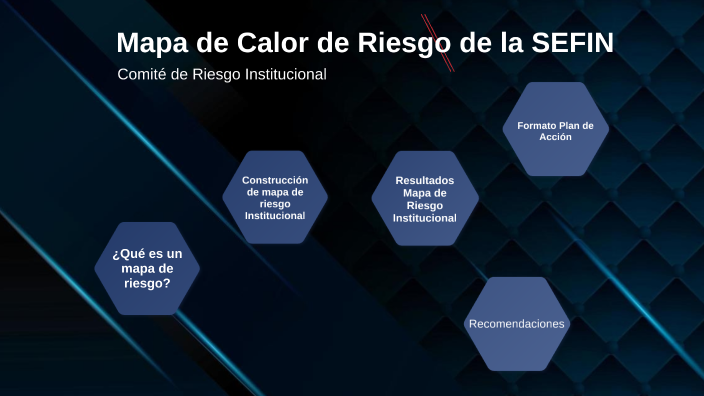 Mapa de Calor de Riesgo de la SEFIN

Comité de Riesgo Institucional

¿Qué es un mapa de riesgo?

Construcción de mapa de riesgo Institucional

Resultados Mapa de Riesgo Institucional

Formato Plan de Acción

Recomendaciones